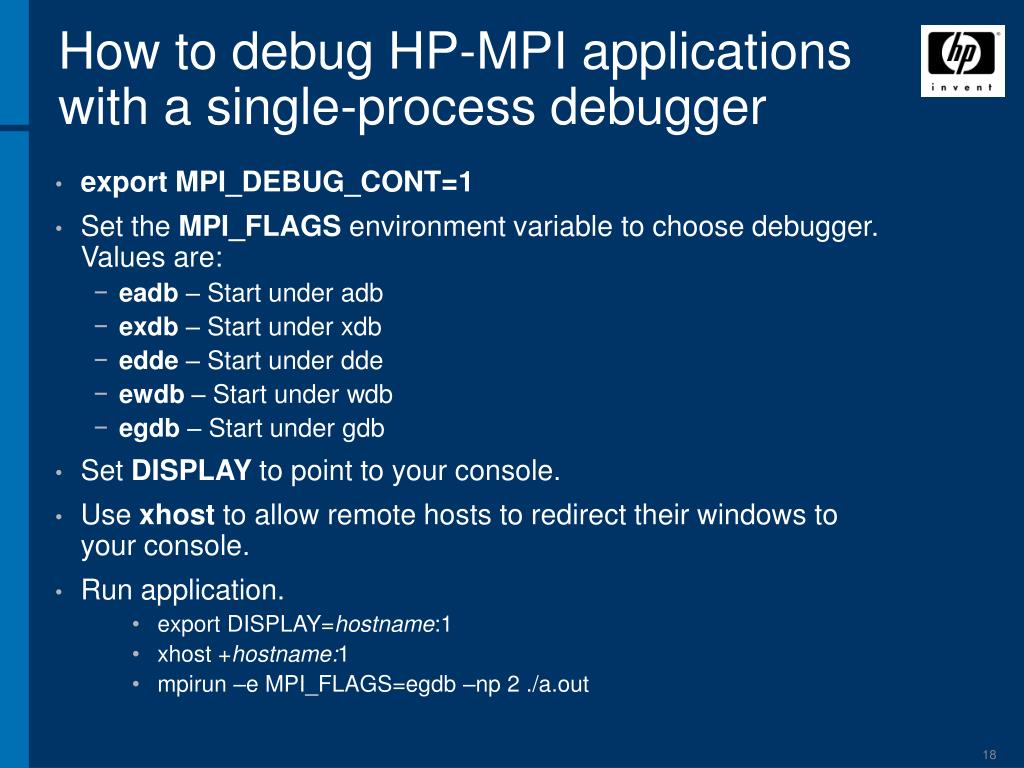 How to debug HP-MPI applications with a single-process debugger

hp
invent

• export MPI_DEBUG_CONT=1
• Set the MPI_FLAGS environment variable to choose debugger. Values are:
  − eadb – Start under adb
  − exdb – Start under xdb
  − edde – Start under dde
  − ewdb – Start under wdb
  − egdb – Start under gdb
• Set DISPLAY to point to your console.
• Use xhost to allow remote hosts to redirect their windows to your console.
• Run application.
  • export DISPLAY=hostname:1
  • xhost +hostname:1
  • mpirun –e MPI_FLAGS=egdb –np 2 ./a.out

18